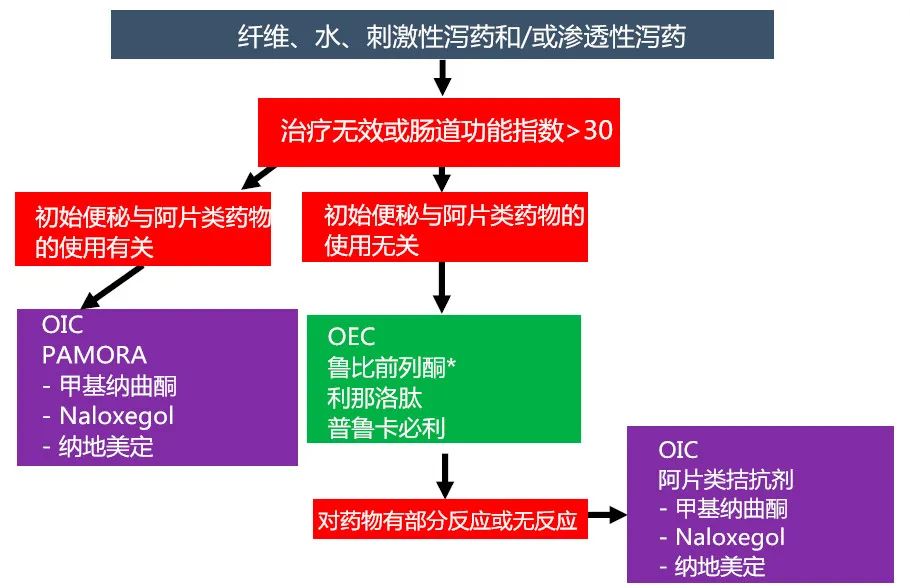 纤维、水、刺激性泻药和/或渗透性泻药

治疗无效或肠道功能指数>30

初始便秘与阿片类药物的使用有关

初始便秘与阿片类药物的使用无关

OIC
PAMORA
- 甲基纳曲酮
- Naloxegol
- 纳地美定

OEC
鲁比前列酮*
利那洛肽
普鲁卡必利

对药物有部分反应或无反应

OIC
阿片类拮抗剂
- 甲基纳曲酮
- Naloxegol
- 纳地美定